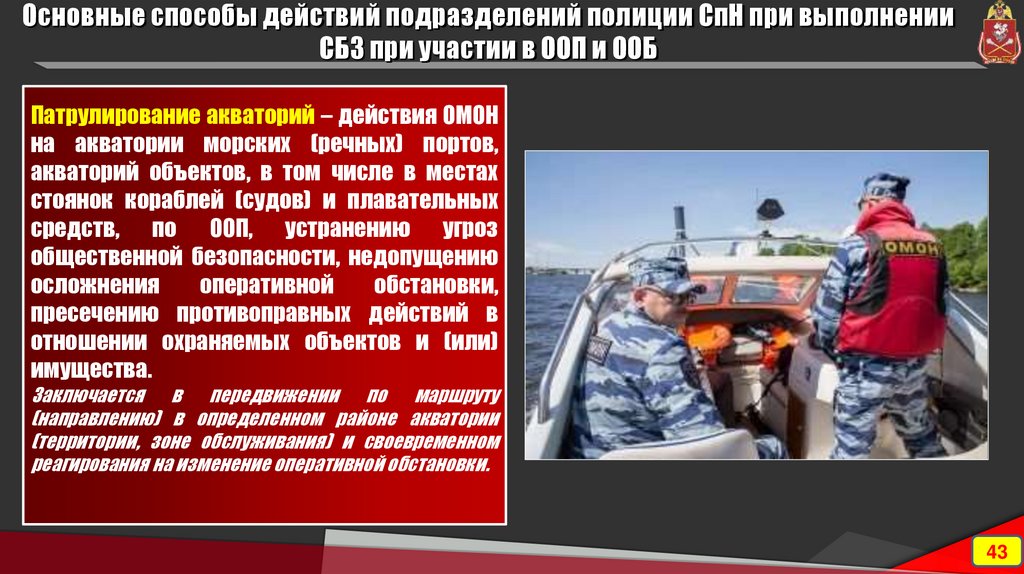 Основные способы действий подразделений полиции СпН при выполнении СБЗ при участии в ООП и ООБ

Патрулирование акваторий – действия ОМОН на акватории морских (речных) портов, акваторий объектов, в том числе в местах стоянок кораблей (судов) и плавательных средств, по ООП, устранению угроз общественной безопасности, недопущению осложнения оперативной обстановки, пресечению противоправных действий в отношении охраняемых объектов и (или) имущества.

Заключается в передвижении по маршруту (направлению) в определенном районе акватории (территории, зоне обслуживания) и своевременном реагирования на изменение оперативной обстановки.

ОМОН

43